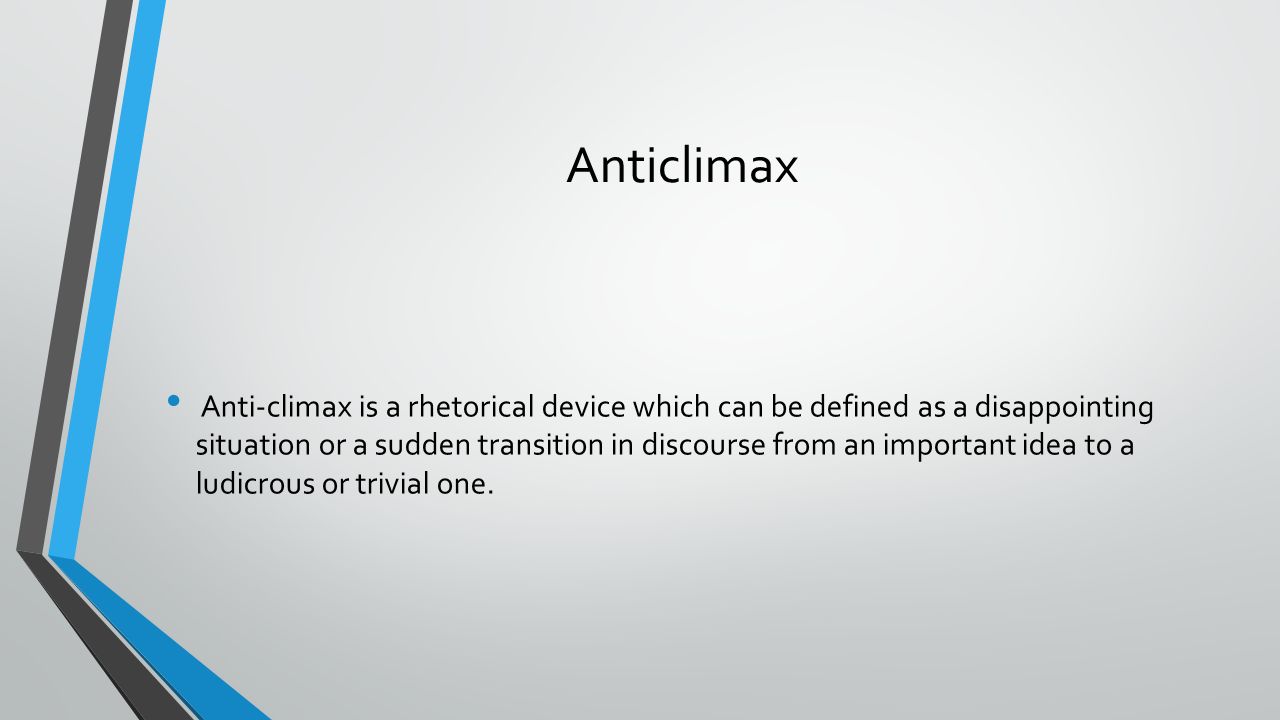 Anticlimax

• Anti-climax is a rhetorical device which can be defined as a disappointing situation or a sudden transition in discourse from an important idea to a ludicrous or trivial one.